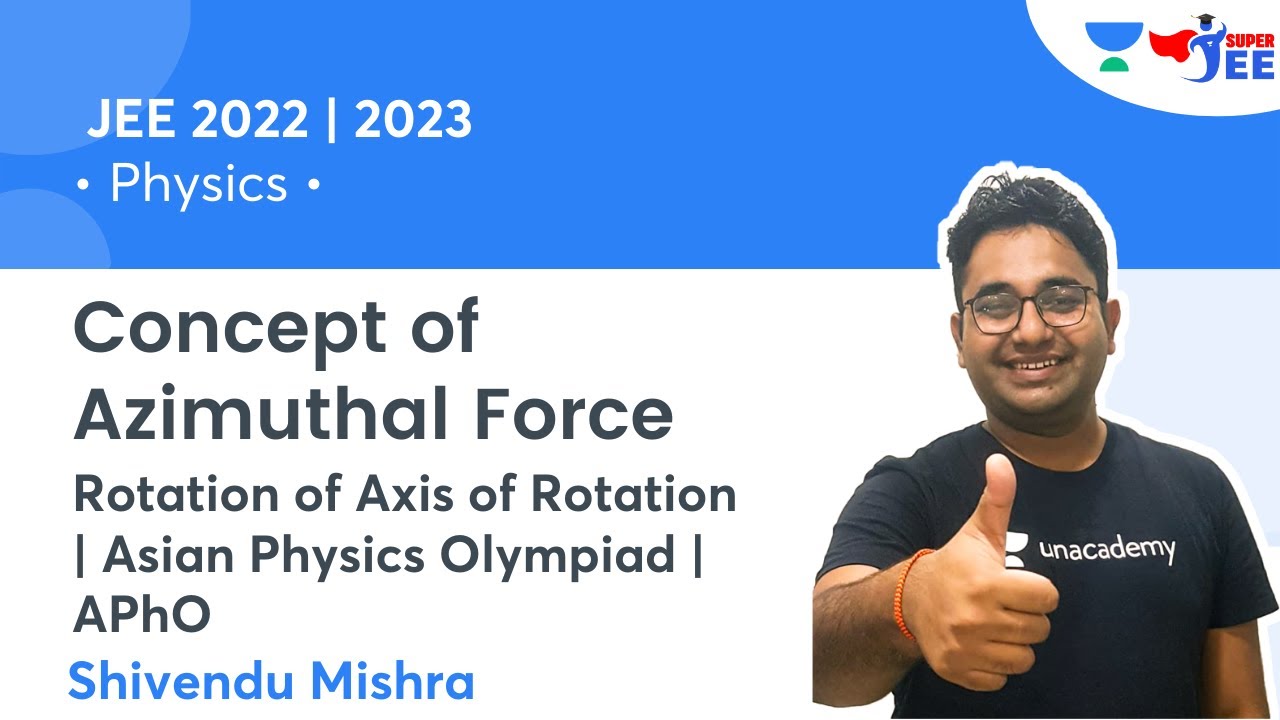 SUPER JEE

JEE 2022 | 2023
• Physics •

Concept of Azimuthal Force

Rotation of Axis of Rotation | Asian Physics Olympiad | APhO

Shivendu Mishra

unacademy